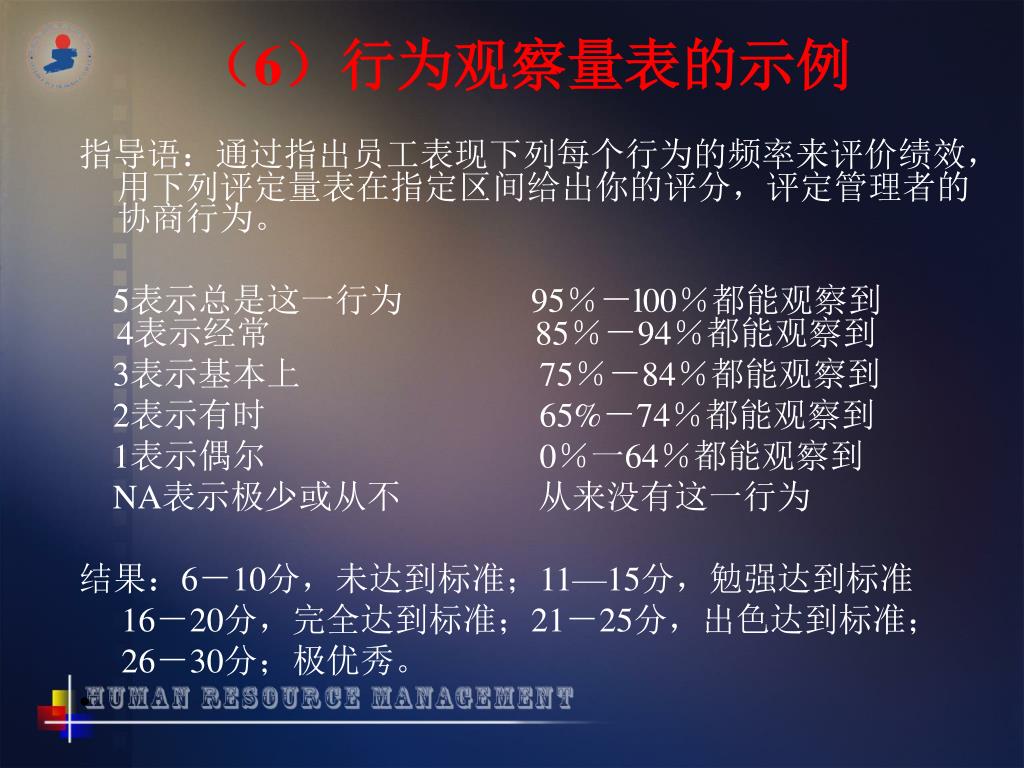 （6）行为观察量表的示例

指导语：通过指出员工表现下列每个行为的频率来评价绩效，用下列评定量表在指定区间给出你的评分，评定管理者的协商行为。

5表示总是这一行为　　95％－l00％都能观察到
4表示经常　　85％－94％都能观察到
3表示基本上　　75％－84％都能观察到
2表示有时　　65%－74％都能观察到
1表示偶尔　　0％一64％都能观察到
NA表示极少或从不　　从来没有这一行为

结果：6－10分，未达到标准；11—15分，勉强达到标准
16－20分，完全达到标准；21－25分，出色达到标准；
26－30分；极优秀。

HUMAN RESOURCE MANAGEMENT